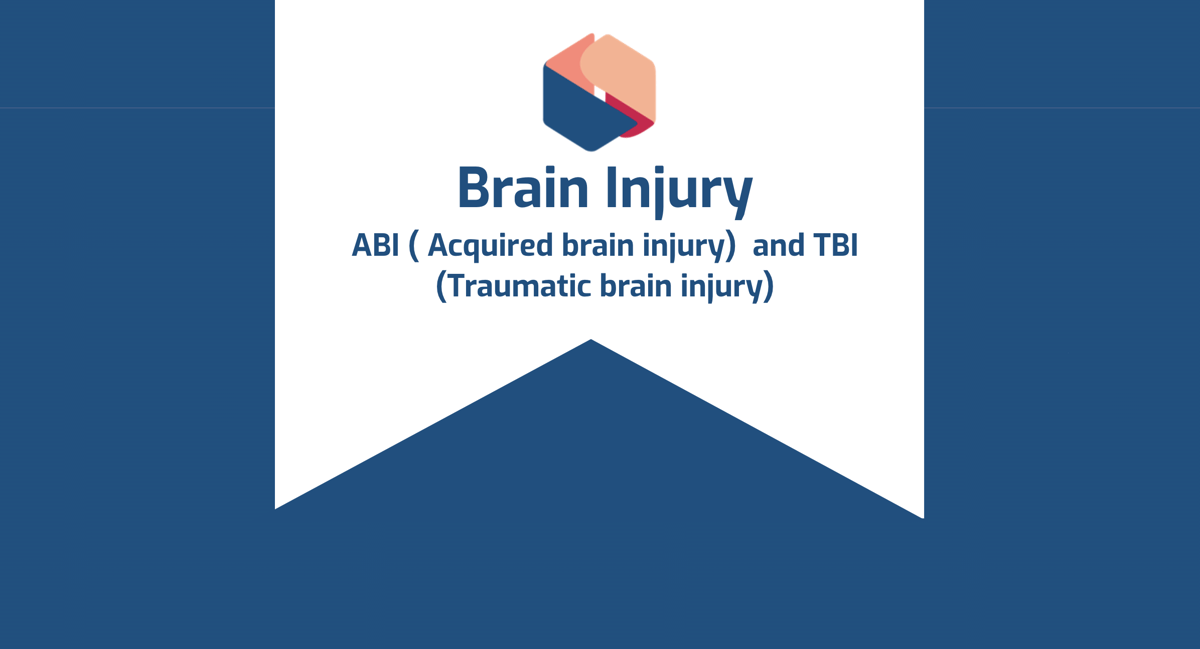 Brain Injury

ABI ( Acquired brain injury) and TBI (Traumatic brain injury)